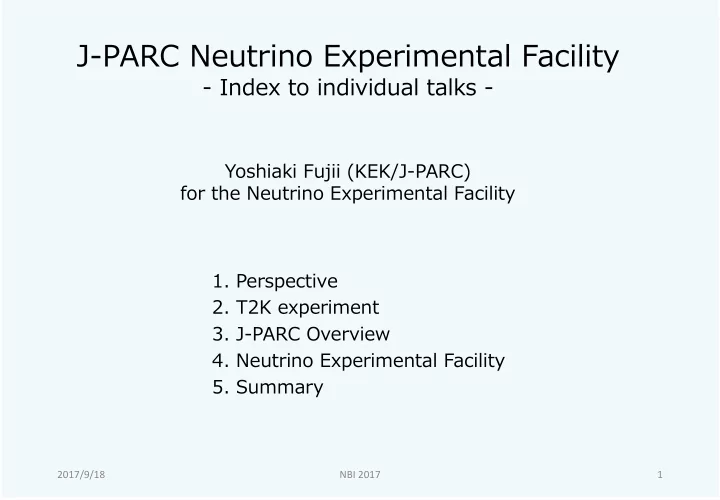 J-PARC Neutrino Experimental Facility
- Index to individual talks -

Yoshiaki Fujii (KEK/J-PARC)
for the Neutrino Experimental Facility

1. Perspective
2. T2K experiment
3. J-PARC Overview
4. Neutrino Experimental Facility
5. Summary

2017/9/18
NBI 2017
1